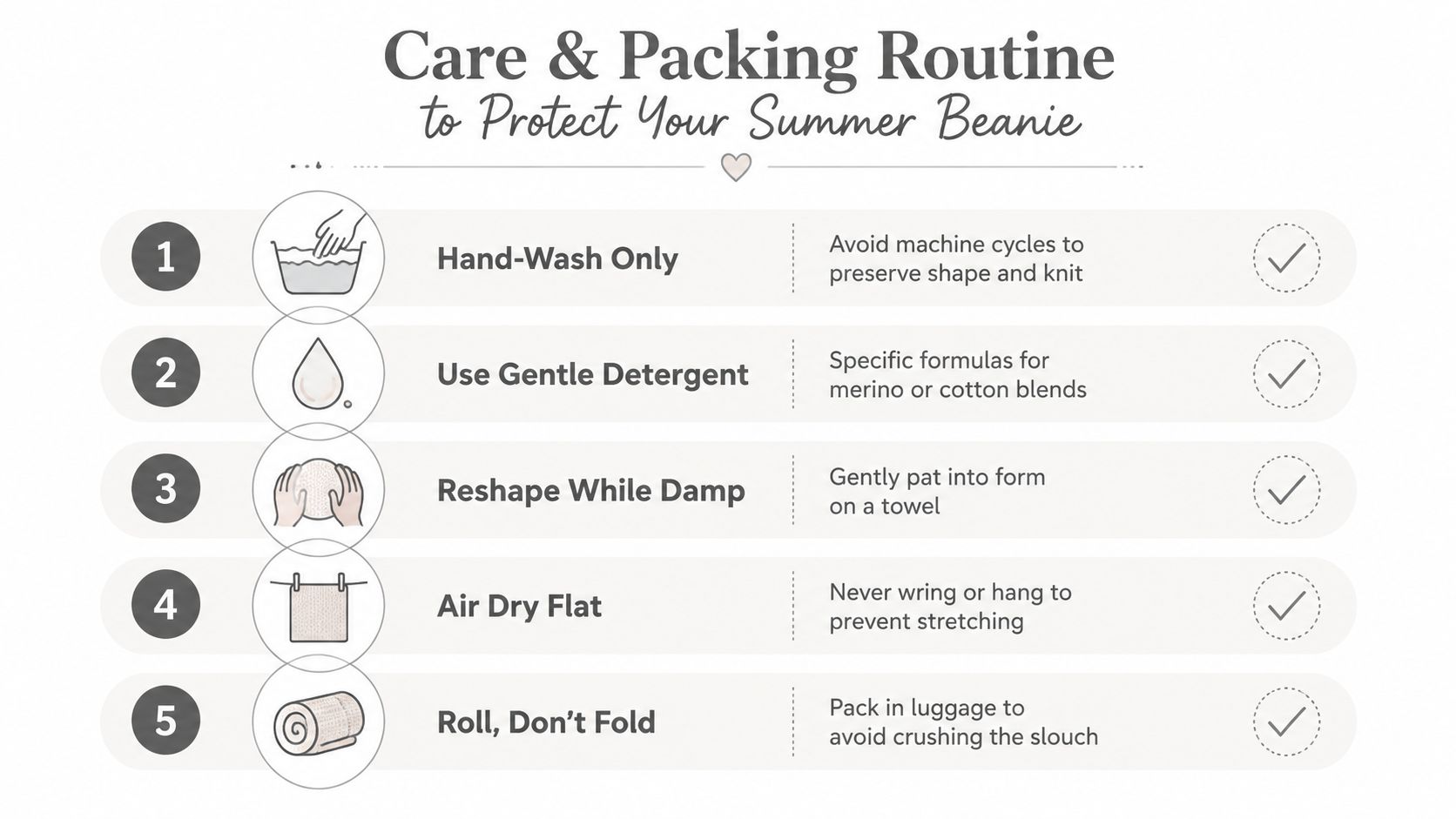 Care & Packing Routine
to Protect Your Summer Beanie

1
Hand-Wash Only
Avoid machine cycles to preserve shape and knit

2
Use Gentle Detergent
Specific formulas for merino or cotton blends

3
Reshape While Damp
Gently pat into form on a towel

4
Air Dry Flat
Never wring or hang to prevent stretching

5
Roll, Don't Fold
Pack in luggage to avoid crushing the slouch